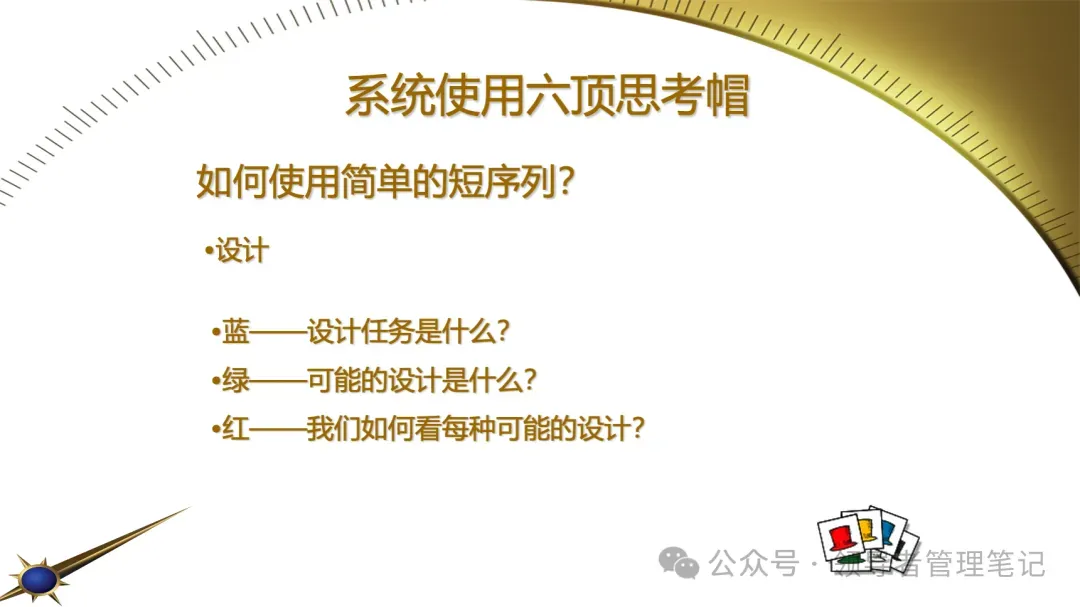 系统使用六顶思考帽

如何使用简单的短序列？

•设计

•蓝——设计任务是什么？
•绿——可能的设计是什么？
•红——我们如何看每种可能的设计？

公众号 · 领导者管理笔记